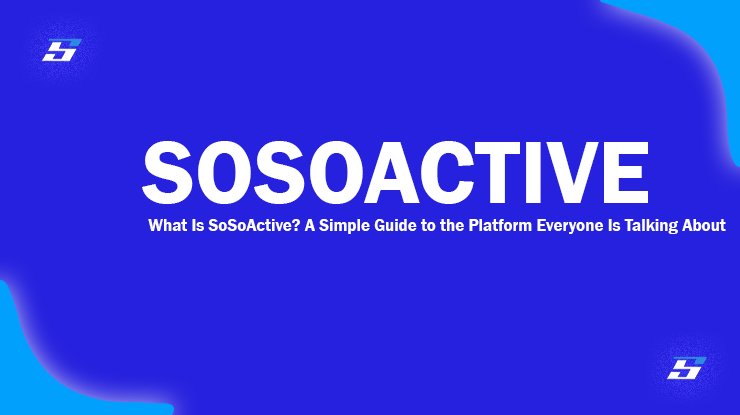 SOSOACTIVE

What Is SoSoActive? A Simple Guide to the Platform Everyone Is Talking About